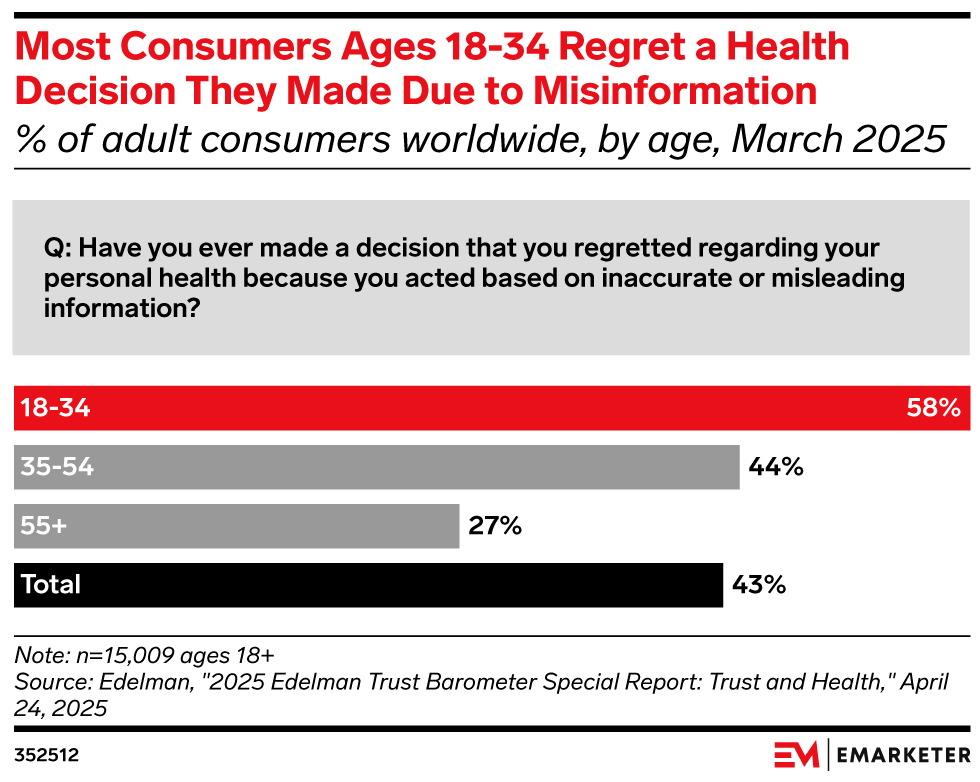 Most Consumers Ages 18-34 Regret a Health Decision They Made Due to Misinformation
% of adult consumers worldwide, by age, March 2025

Q: Have you ever made a decision that you regretted regarding your personal health because you acted based on inaccurate or misleading information?

18-34 58%
35-54 44%
55+ 27%
Total 43%

Note: n=15,009 ages 18+
Source: Edelman, "2025 Edelman Trust Barometer Special Report: Trust and Health," April 24, 2025

352512

EM | EMARKETER